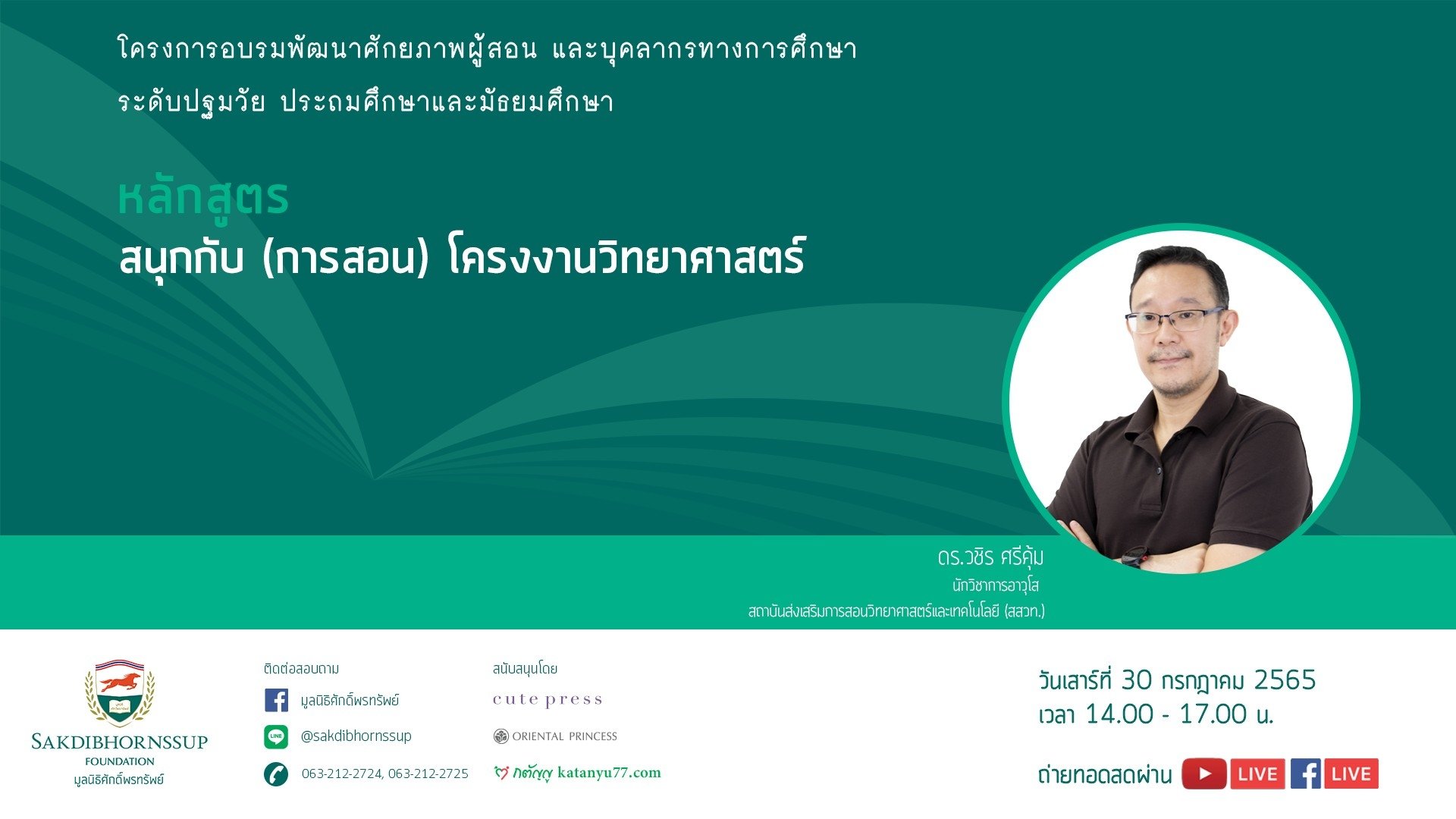 โครงการอบรมพัฒนาศักยภาพผู้สอน และบุคลากรทางการศึกษา
ระดับปฐมวัย ประถมศึกษาและมัธยมศึกษา

หลักสูตร
สนุกกับ (การสอน) โครงงานวิทยาศาสตร์

ดร.วชิร ศรีคุ้ม
นักวิชาการอาวุโส
สถาบันส่งเสริมการสอนวิทยาศาสตร์และเทคโนโลยี (สสวท.)

SAKDIBHORNSSUP
FOUNDATION
มูลนิธิศักดิ์พรทรัพย์

ติดต่อสอบถาม
มูลนิธิศักดิ์พรทรัพย์
LINE @sakdibhornssup
063-212-2724, 063-212-2725

สนับสนุนโดย
cute press
ORIENTAL PRINCESS
กตัญญู katanyu77.com

วันเสาร์ที่ 30 กรกฎาคม 2565
เวลา 14.00 - 17.00 น.

ถ่ายทอดสดผ่าน LIVE LIVE